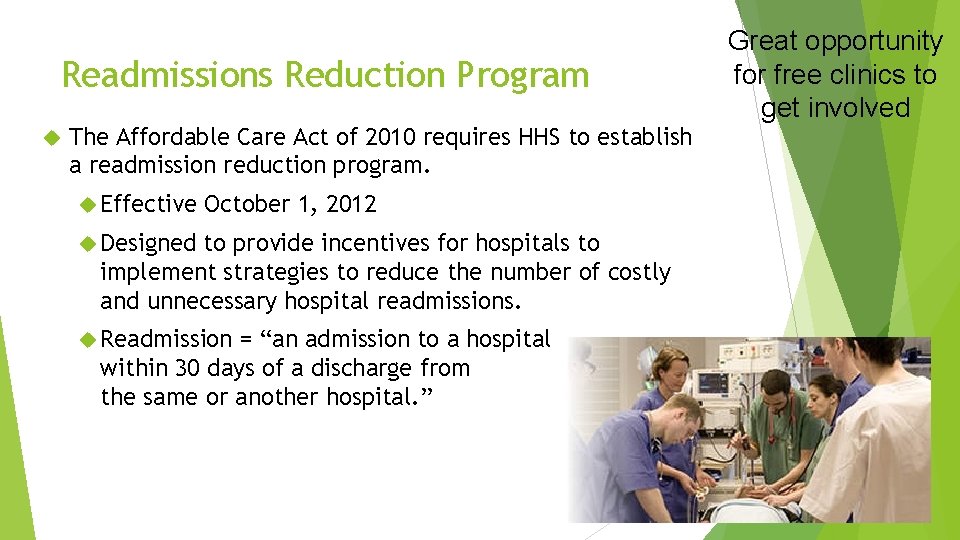 Readmissions Reduction Program

Great opportunity for free clinics to get involved

The Affordable Care Act of 2010 requires HHS to establish a readmission reduction program.

Effective October 1, 2012

Designed to provide incentives for hospitals to implement strategies to reduce the number of costly and unnecessary hospital readmissions.

Readmission = “an admission to a hospital within 30 days of a discharge from the same or another hospital.”